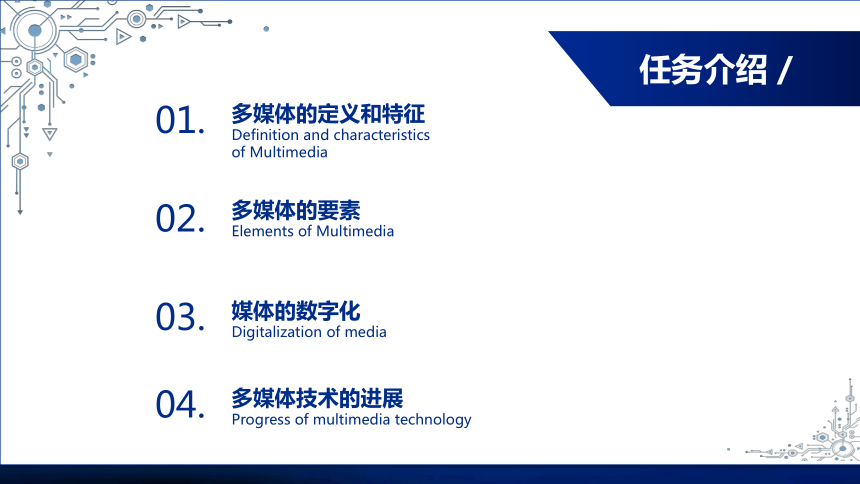 任务介绍 /

01. 多媒体的定义和特征
Definition and characteristics of Multimedia

02. 多媒体的要素
Elements of Multimedia

03. 媒体的数字化
Digitalization of media

04. 多媒体技术的进展
Progress of multimedia technology